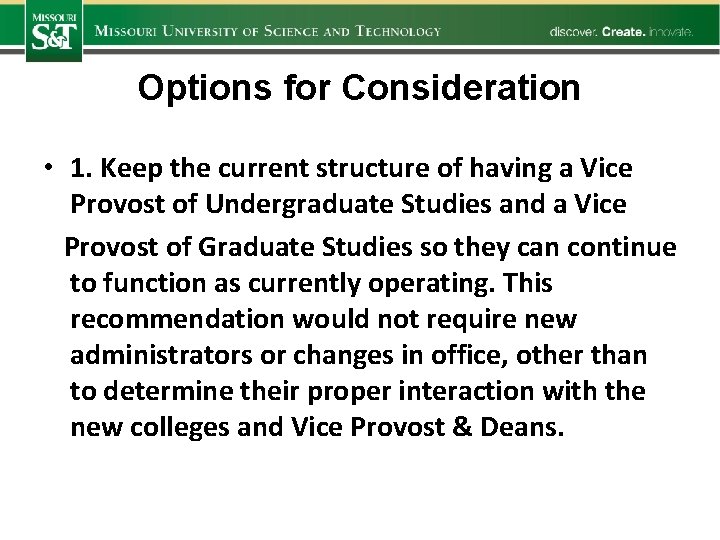 MISSOURI S&T MISSOURI UNIVERSITY OF SCIENCE AND TECHNOLOGY discover. Create. innovate.

Options for Consideration

• 1. Keep the current structure of having a Vice Provost of Undergraduate Studies and a Vice Provost of Graduate Studies so they can continue to function as currently operating. This recommendation would not require new administrators or changes in office, other than to determine their proper interaction with the new colleges and Vice Provost & Deans.